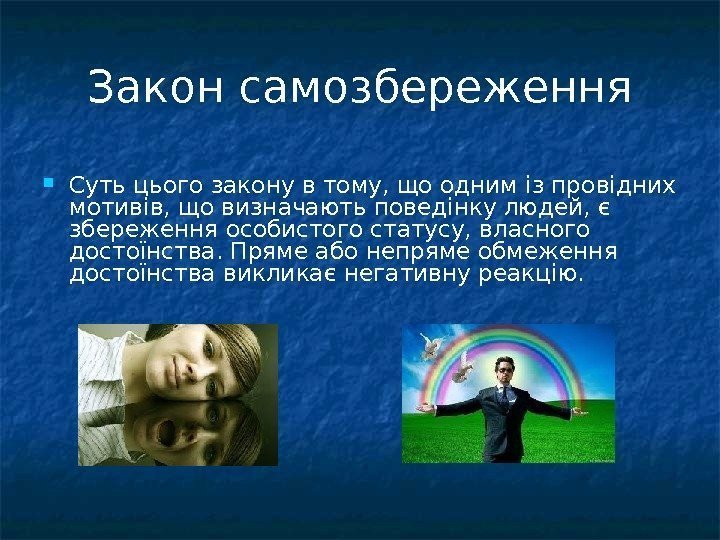 Закон самозбереження

Суть цього закону в тому, що одним із провідних мотивів, що визначають поведінку людей, є збереження особистого статусу, власного достоїнства. Пряме або непряме обмеження достоїнства викликає негативну реакцію.